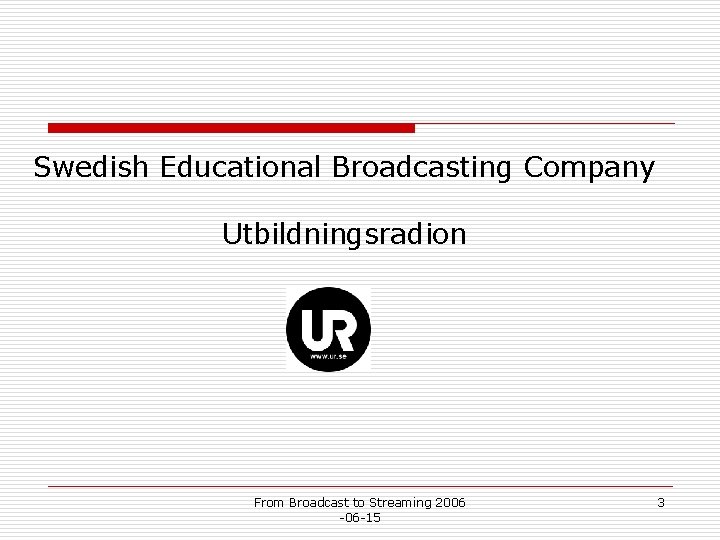 Swedish Educational Broadcasting Company

Utbildningsradion

UR
www.ur.se

From Broadcast to Streaming 2006-06-15

3